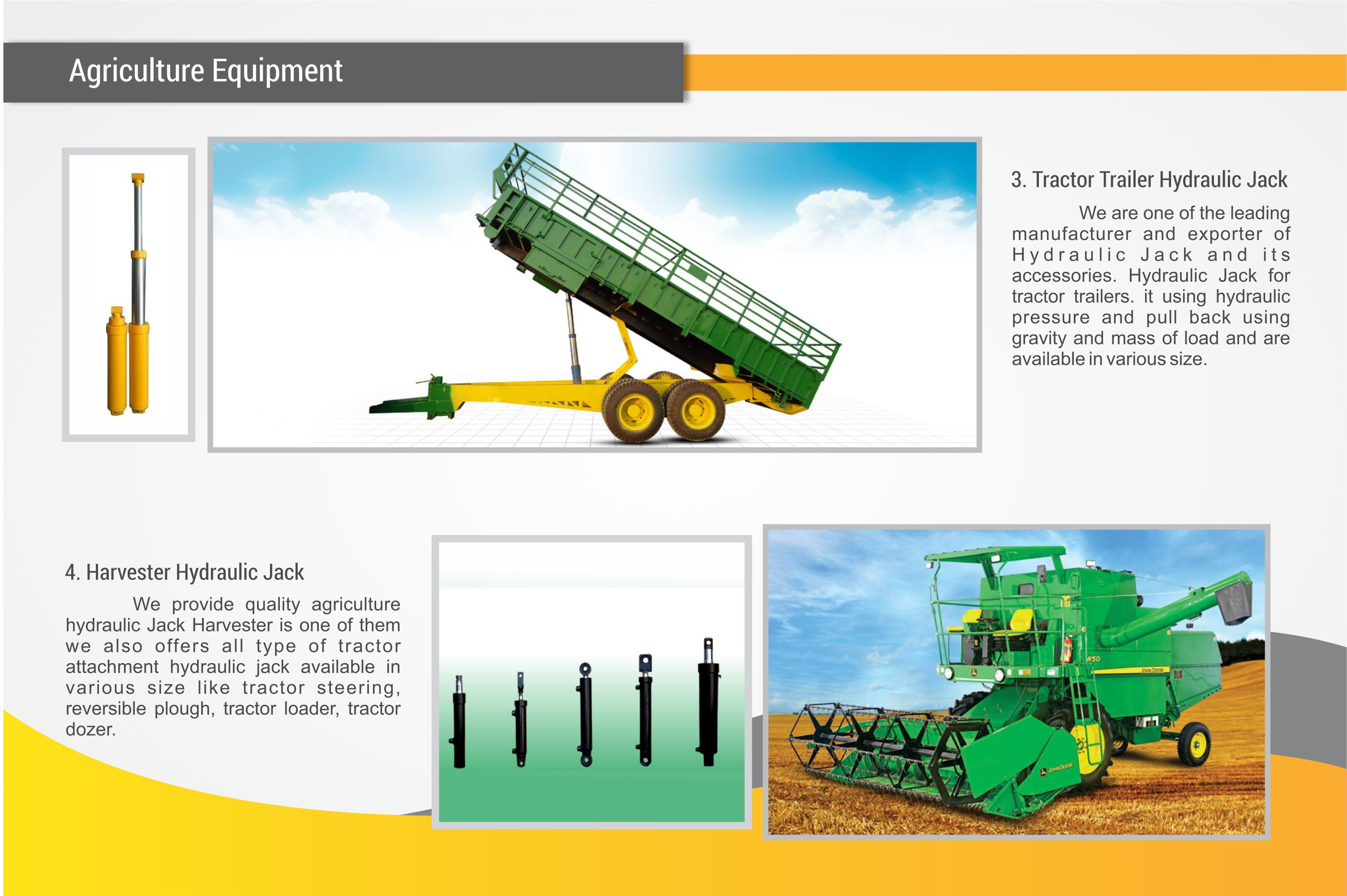 Agriculture Equipment

3. Tractor Trailer Hydraulic Jack

We are one of the leading manufacturer and exporter of Hydraulic Jack and its accessories. Hydraulic Jack for tractor trailers. it using hydraulic pressure and pull back using gravity and mass of load and are available in various size.

4. Harvester Hydraulic Jack

We provide quality agriculture hydraulic Jack Harvester is one of them we also offers all type of tractor attachment hydraulic jack available in various size like tractor steering, reversible plough, tractor loader, tractor dozer.

W50

JOHN DEERE

JOHN DEERE